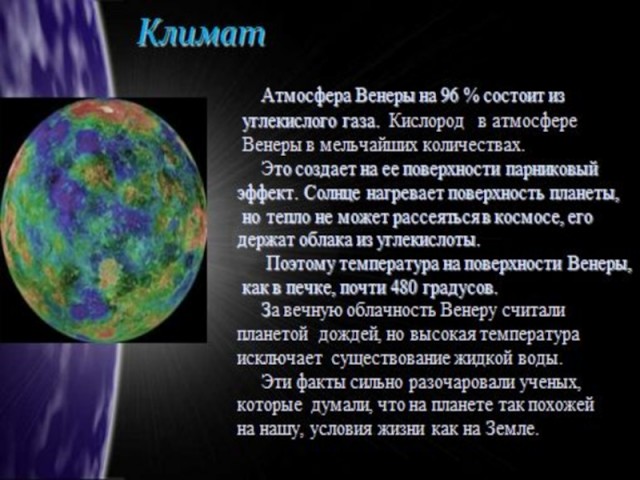 Климат

Атмосфера Венеры на 96 % состоит из углекислого газа. Кислород в атмосфере Венеры в мельчайших количествах.

Это создает на ее поверхности парниковый эффект. Солнце нагревает поверхность планеты, но тепло не может рассеяться в космосе, его держат облака из углекислоты.

Поэтому температура на поверхности Венеры, как в печке, почти 480 градусов.

За вечную облачность Венеру считали планетой дождей, но высокая температура исключает существование жидкой воды.

Эти факты сильно разочаровали ученых, которые думали, что на планете так похожей на нашу, условия жизни как на Земле.